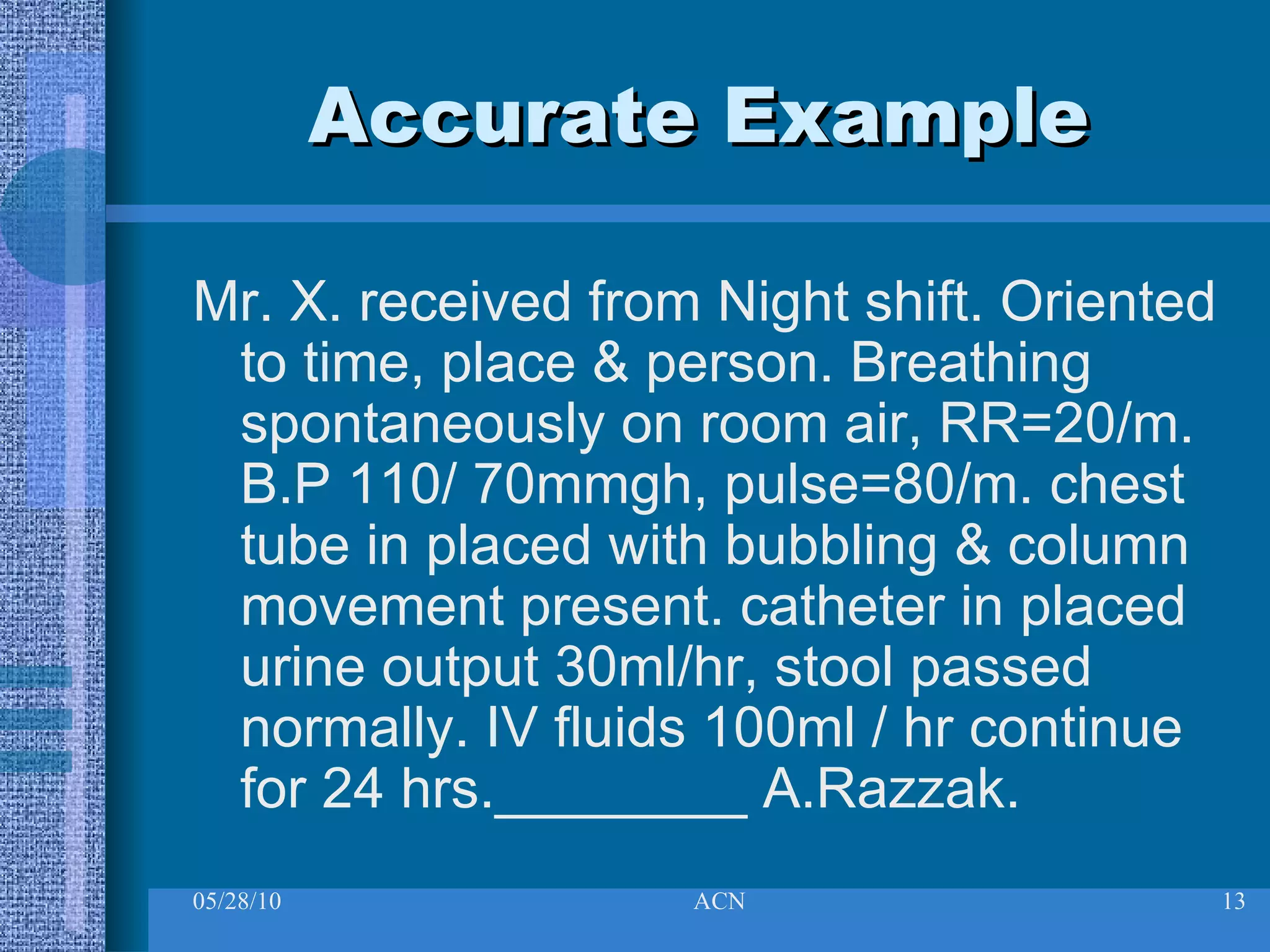 Accurate Example

Mr. X. received from Night shift. Oriented to time, place & person. Breathing spontaneously on room air, RR=20/m. B.P 110/ 70mmgh, pulse=80/m. chest tube in placed with bubbling & column movement present. catheter in placed urine output 30ml/hr, stool passed normally. IV fluids 100ml / hr continue for 24 hrs.__________ A.Razzak.

05/28/10 ACN 13